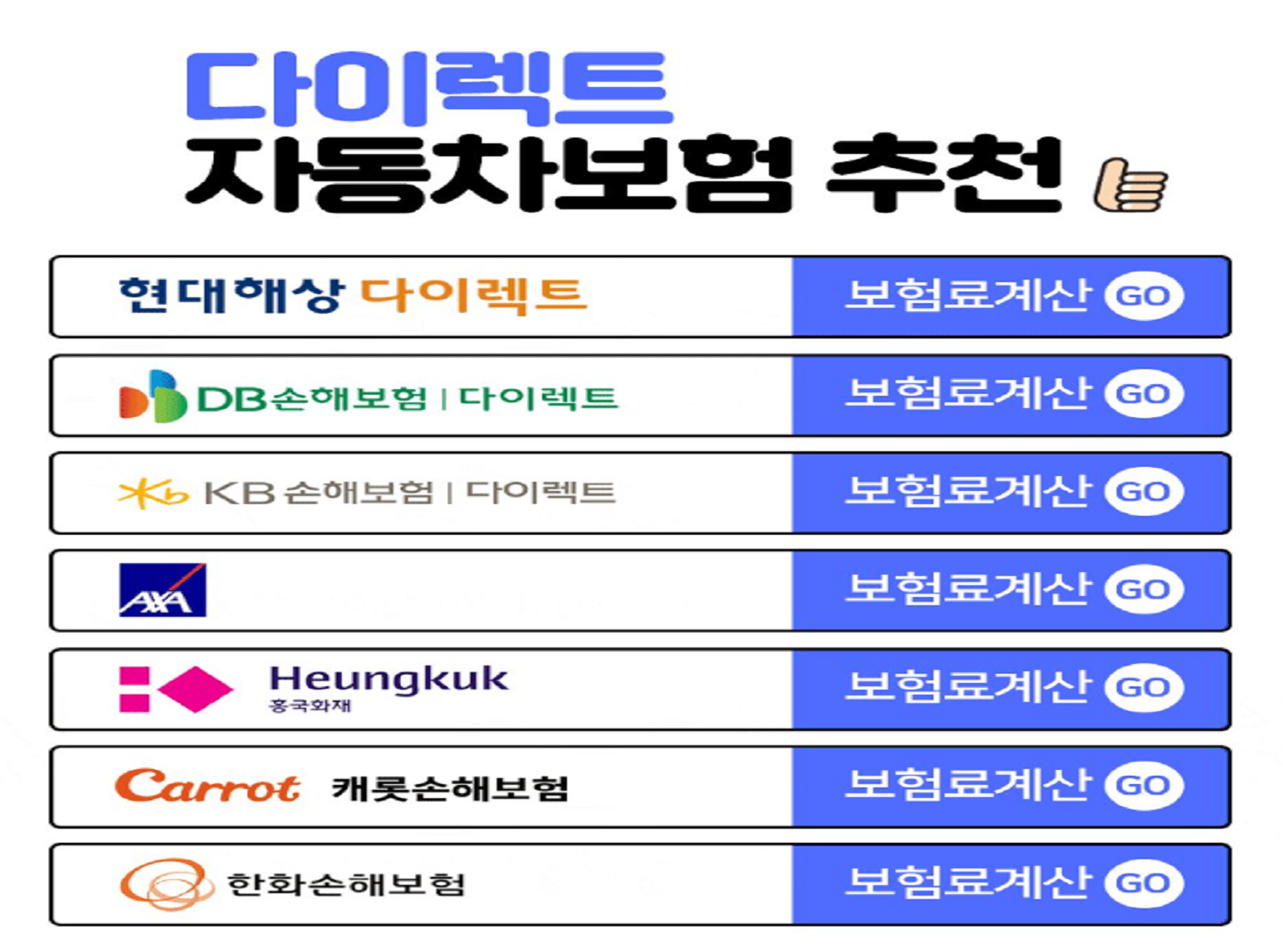 다이렉트
자동차보험 추천

현대해상 다이렉트 보험료계산 GO

DB손해보험 | 다이렉트 보험료계산 GO

KB 손해보험 | 다이렉트 보험료계산 GO

AXA 보험료계산 GO

Heungkuk
흥국화재 보험료계산 GO

Carrot 캐롯손해보험 보험료계산 GO

한화손해보험 보험료계산 GO